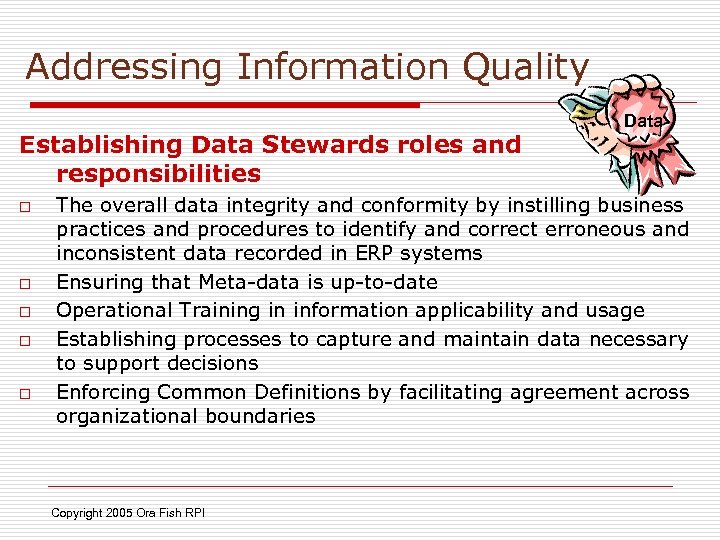 Addressing Information Quality

Data

Establishing Data Stewards roles and responsibilities

□ The overall data integrity and conformity by instilling business practices and procedures to identify and correct erroneous and inconsistent data recorded in ERP systems

□ Ensuring that Meta-data is up-to-date

□ Operational Training in information applicability and usage

□ Establishing processes to capture and maintain data necessary to support decisions

□ Enforcing Common Definitions by facilitating agreement across organizational boundaries

Copyright 2005 Ora Fish RPI